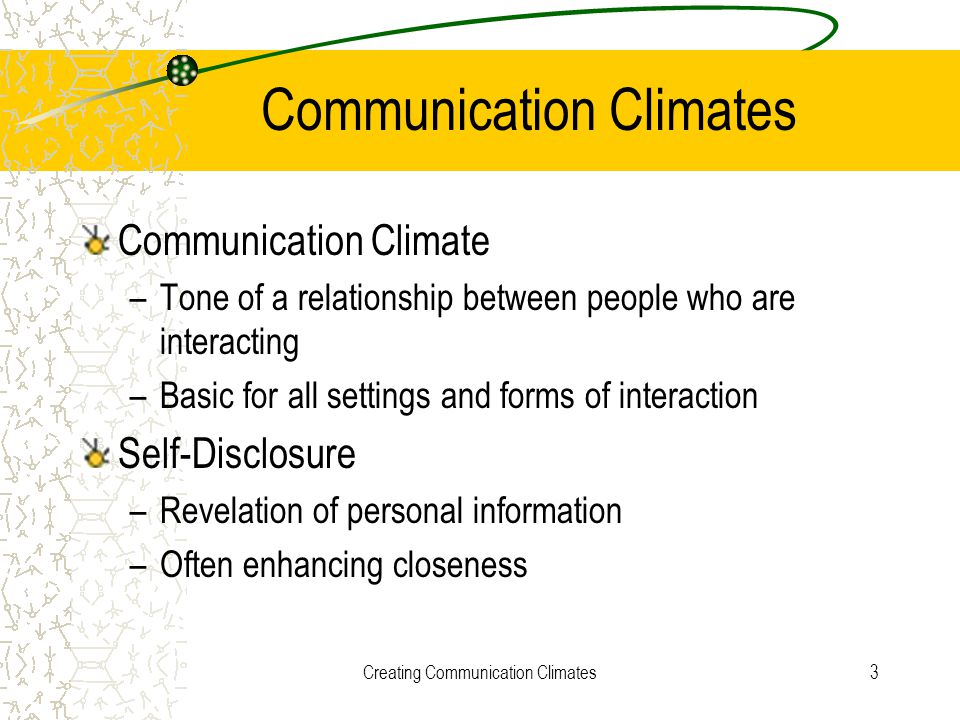 Communication Climates

Communication Climate
– Tone of a relationship between people who are interacting
– Basic for all settings and forms of interaction

Self-Disclosure
– Revelation of personal information
– Often enhancing closeness

Creating Communication Climates

3